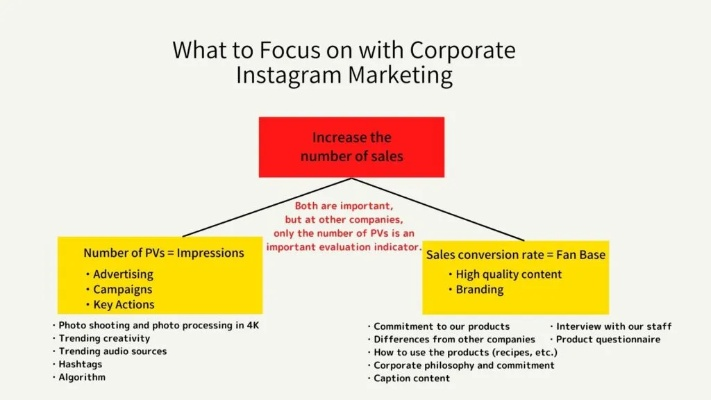 What to Focus on with Corporate Instagram Marketing

Increase the number of sales

Both are important, but at other companies, only the number of PVs is an important evaluation indicator.

Number of PVs = Impressions
・Advertising
・Campaigns
・Key Actions

・Photo shooting and photo processing in 4K
・Trending creativity
・Trending audio sources
・Hashtags
・Algorithm

Sales conversion rate = Fan Base
・High quality content
・Branding

・Commitment to our products
・Differences from other companies
・How to use the products (recipes, etc.)
・Corporate philosophy and commitment
・Caption content

・Interview with our staff
・Product questionnaire